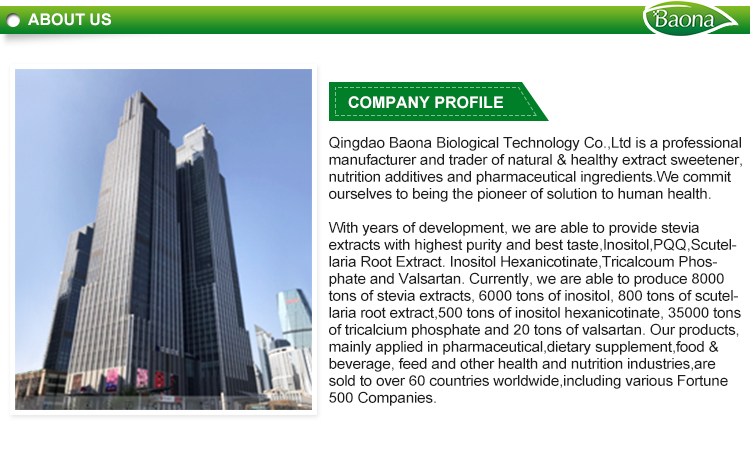 ABOUT US

Baona

COMPANY PROFILE

Qingdao Baona Biological Technology Co.,Ltd is a professional manufacturer and trader of natural & healthy extract sweetener, nutrition additives and pharmaceutical ingredients.We commit ourselves to being the pioneer of solution to human health.

With years of development, we are able to provide stevia extracts with highest purity and best taste,Inositol,PQQ,Scutellaria Root Extract. Inositol Hexanicotinate,Tricalcoum Phosphate and Valsartan. Currently, we are able to produce 8000 tons of stevia extracts, 6000 tons of inositol, 800 tons of scutellaria root extract,500 tons of inositol hexanicotinate, 35000 tons of tricalcium phosphate and 20 tons of valsartan. Our products, mainly applied in pharmaceutical,dietary supplement,food & beverage, feed and other health and nutrition industries,are sold to over 60 countries worldwide,including various Fortune 500 Companies.